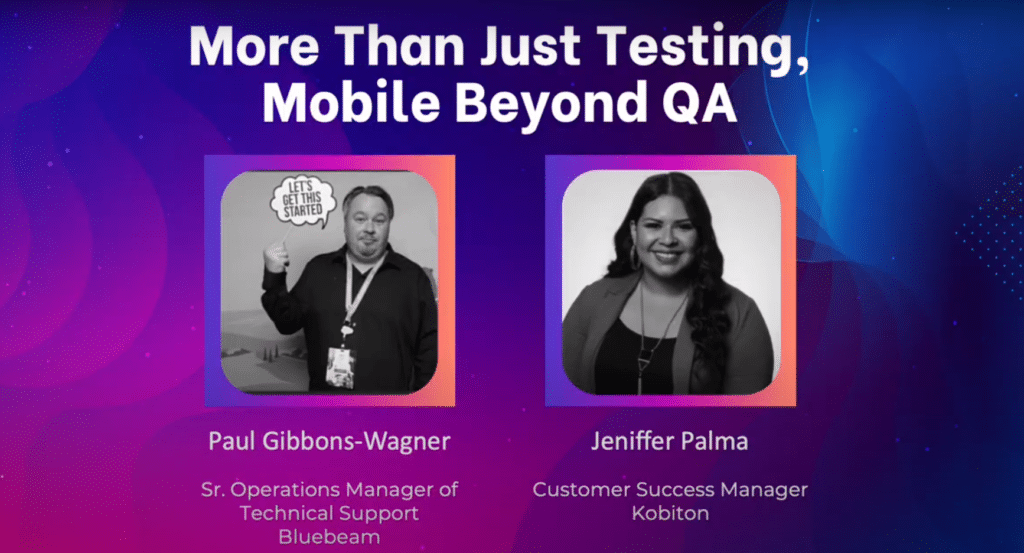 More Than Just Testing, Mobile Beyond QA

LET'S GET THIS STARTED

Paul Gibbons-Wagner

Sr. Operations Manager of Technical Support Bluebeam

Jeniffer Palma

Customer Success Manager Kobiton